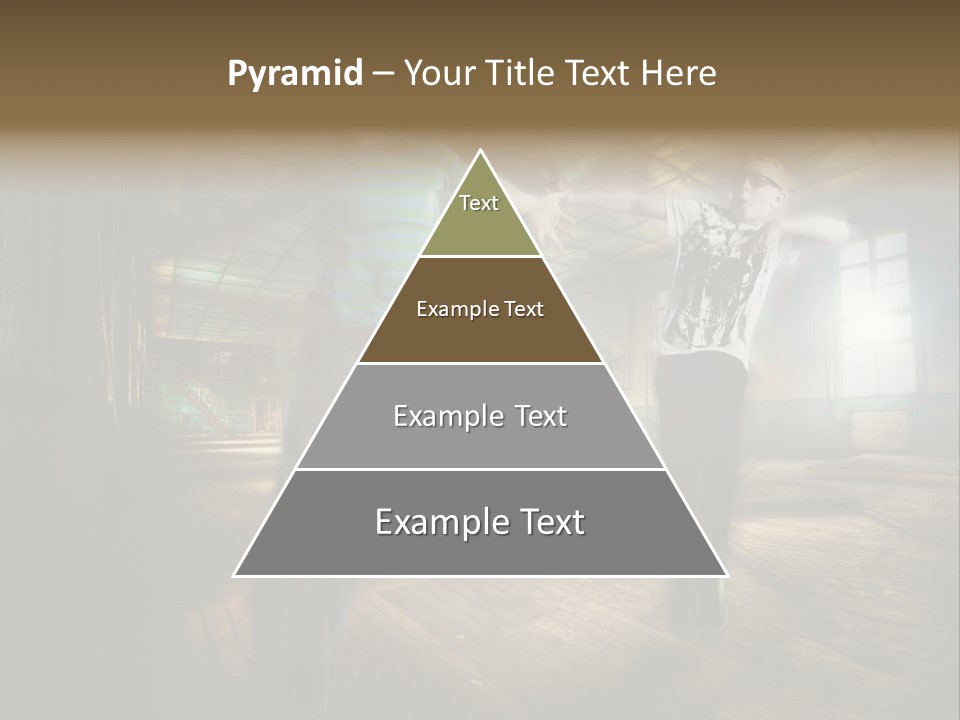 Pyramid – Your Title Text Here

Text

Example Text

Example Text

Example Text